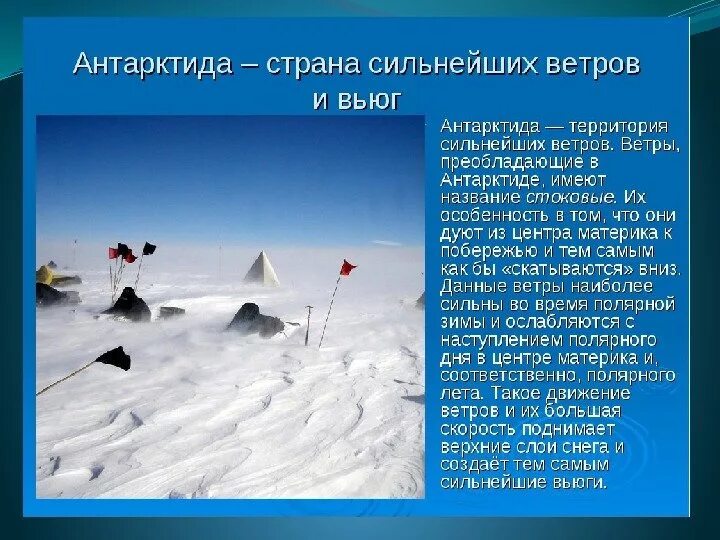 Антарктида – страна сильнейших ветров и вьюг

Антарктида — территория сильнейших ветров. Ветры, преобладающие в Антарктиде, имеют название стоковые. Их особенность в том, что они дуют из центра материка к побережью и тем самым как бы «скатываются» вниз. Данные ветры наиболее сильны во время полярной зимы и ослабляются с наступлением полярного дня в центре материка и, соответственно, полярного лета. Такое движение ветров и их большая скорость поднимает верхние слои снега и создаёт тем самым сильнейшие вьюги.